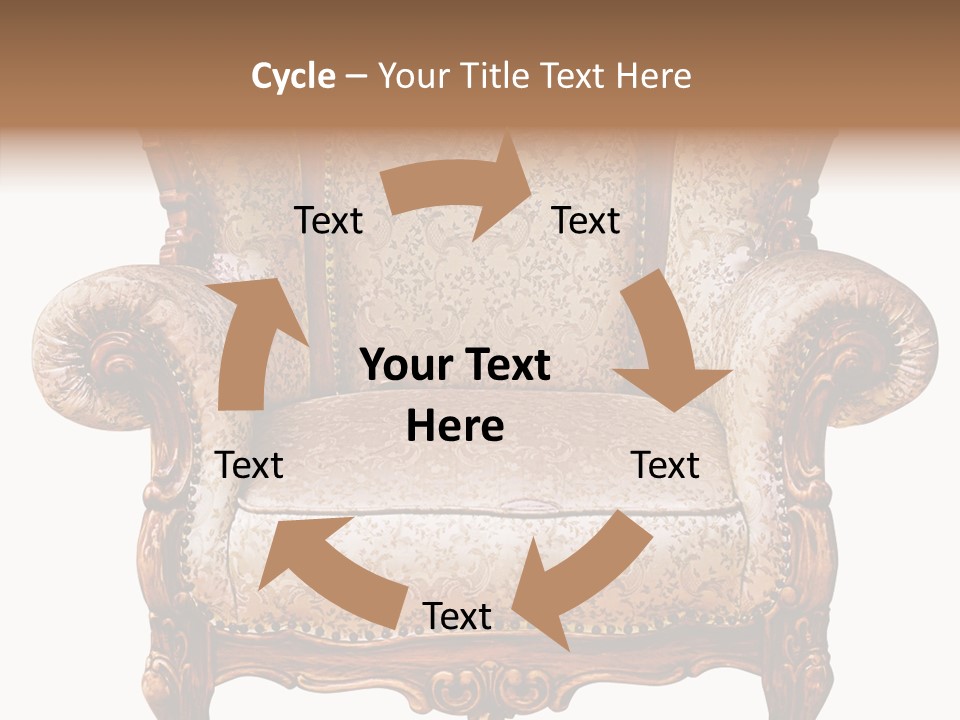 Cycle – Your Title Text Here

Text

Text

Your Text Here

Text

Text

Text